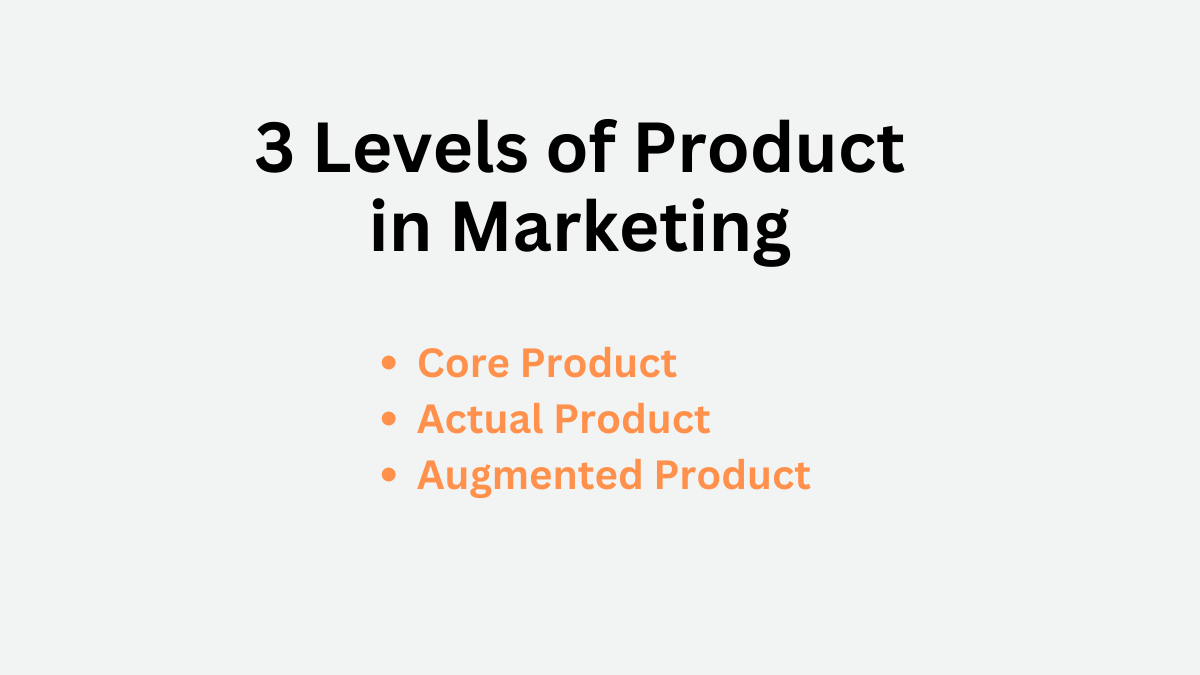 3 Levels of Product in Marketing

- Core Product
- Actual Product
- Augmented Product